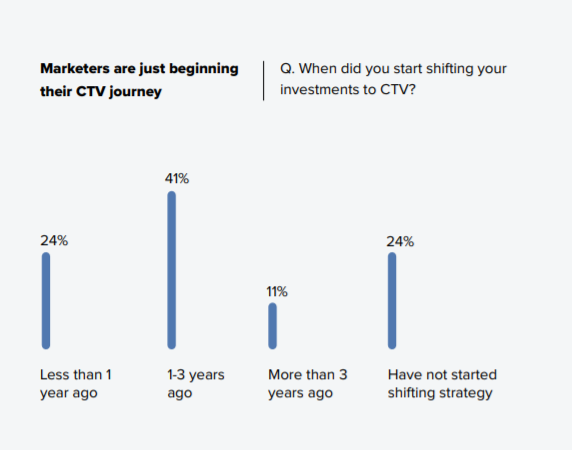 Marketers are just beginning their CTV journey

Q. When did you start shifting your investments to CTV?

24%

41%

11%

24%

Less than 1 year ago

1-3 years ago

More than 3 years ago

Have not started shifting strategy